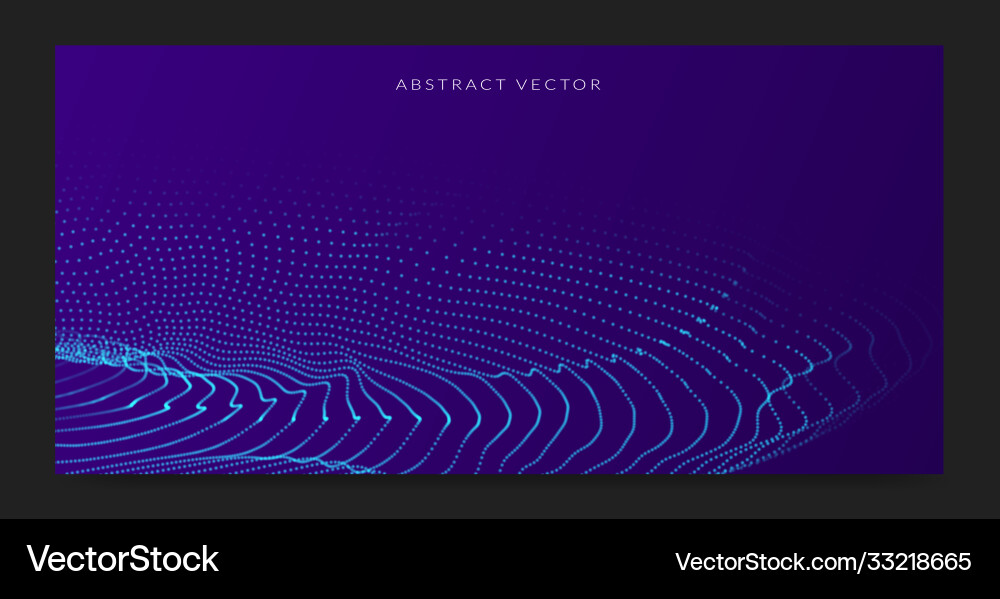 ABSTRACT VECTOR

VectorStock

VectorStock.com/33218665